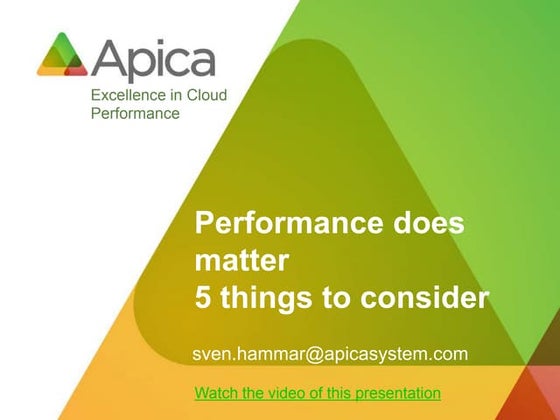 Apica
Excellence in Cloud Performance

Performance does matter
5 things to consider

sven.hammar@apicasystem.com

Watch the video of this presentation